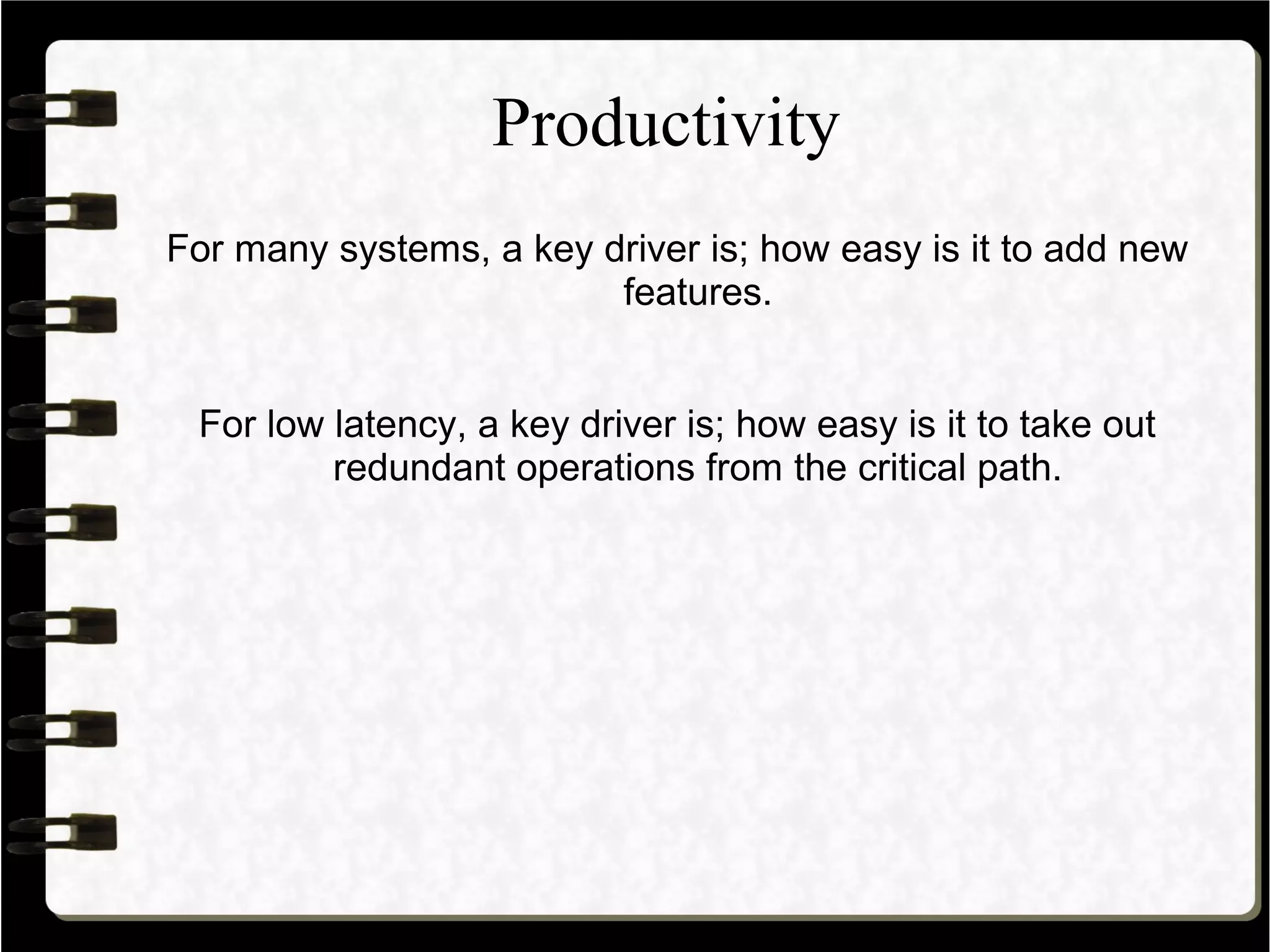 Productivity

For many systems, a key driver is; how easy is it to add new features.

For low latency, a key driver is; how easy is it to take out redundant operations from the critical path.